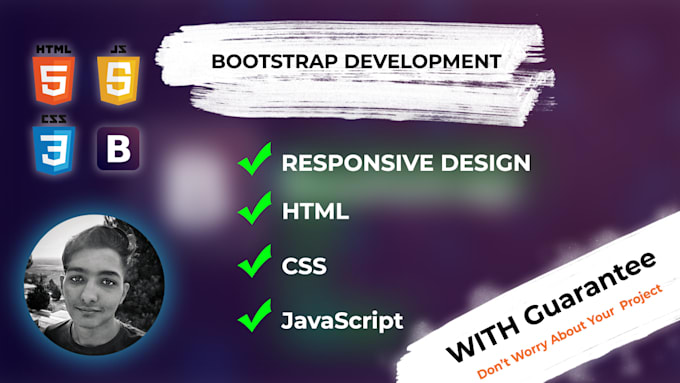 HTML
5
JS
5
CSS
3
B

BOOTSTRAP DEVELOPMENT

RESPONSIVE DESIGN
HTML
CSS
JavaScript

WITH Guarantee
Don't Worry About Your Project